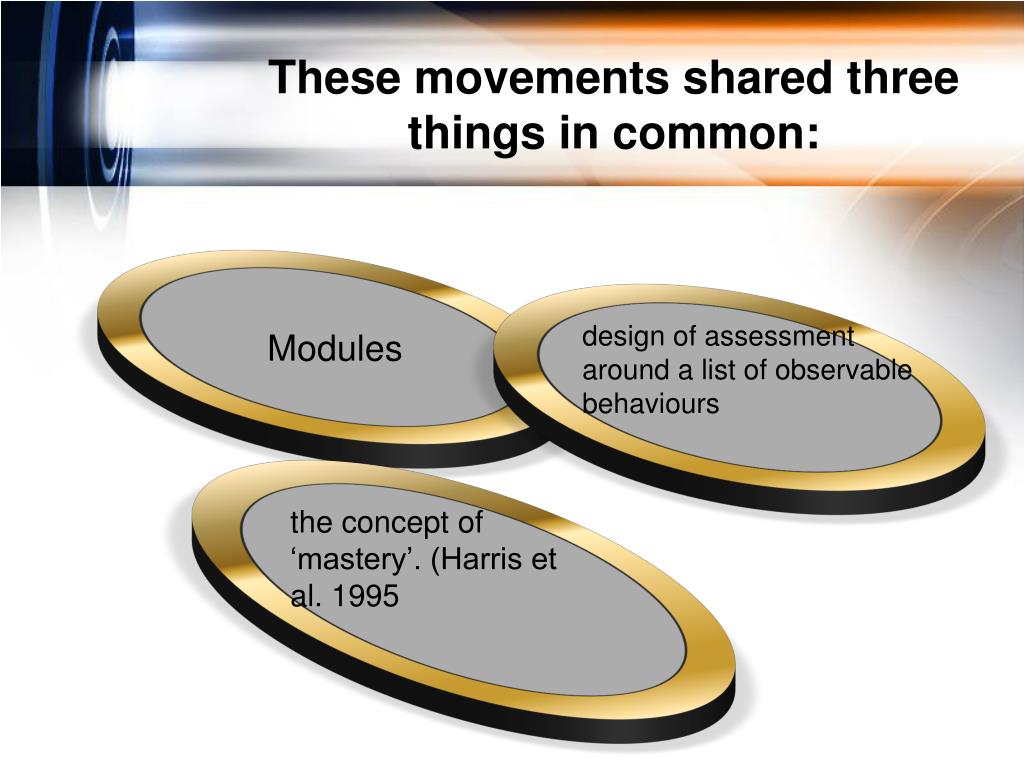 These movements shared three things in common:

Modules

design of assessment around a list of observable behaviours

the concept of ‘mastery’. (Harris et al. 1995